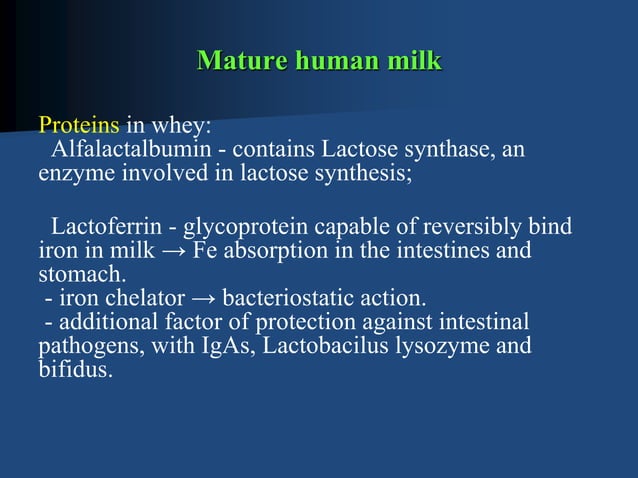 Mature human milk

Proteins in whey:
Alfalactalbumin - contains Lactose synthase, an enzyme involved in lactose synthesis;

Lactoferrin - glycoprotein capable of reversibly bind iron in milk → Fe absorption in the intestines and stomach.
- iron chelator → bacteriostatic action.
- additional factor of protection against intestinal pathogens, with IgAs, Lactobacilus lysozyme and bifidus.